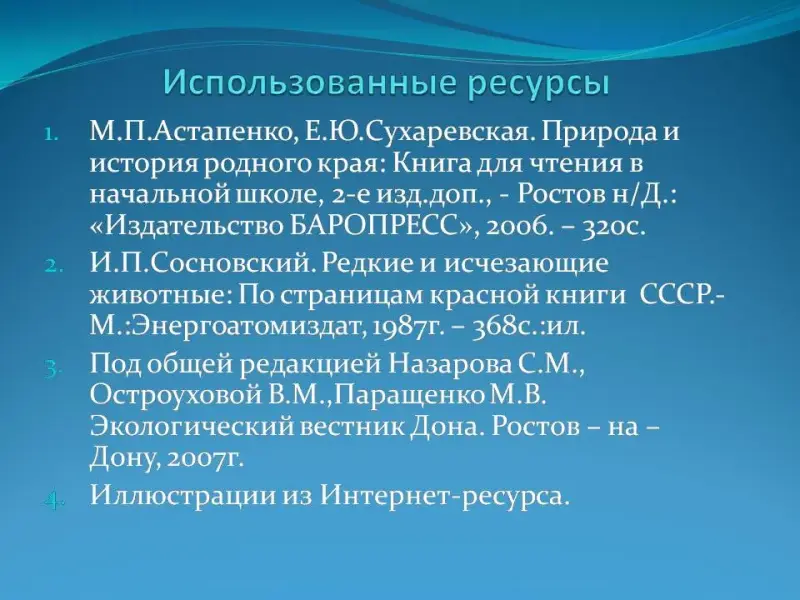 Использованные ресурсы

1. М.П.Астапенко, Е.Ю.Сухаревская. Природа и история родного края: Книга для чтения в начальной школе, 2-е изд.доп., - Ростов н/Д.: «Издательство БАРОПРЕСС», 2006. – 320с.

2. И.П.Сосновский. Редкие и исчезающие животные: По страницам красной книги СССР.- М.:Энергоатомиздат, 1987г. – 368с.:ил.

3. Под общей редакцией Назарова С.М., Остроуховой В.М.,Паращенко М.В. Экологический вестник Дона. Ростов – на – Дону, 2007г.

4. Иллюстрации из Интернет-ресурса.